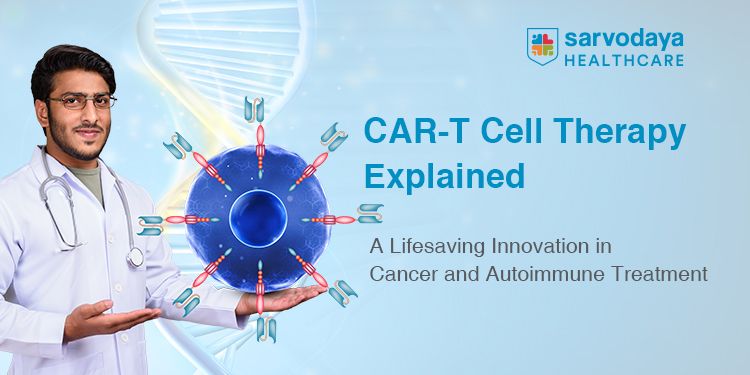 sarvodaya
HEALTHCARE

CAR-T Cell Therapy Explained

A Lifesaving Innovation in Cancer and Autoimmune Treatment